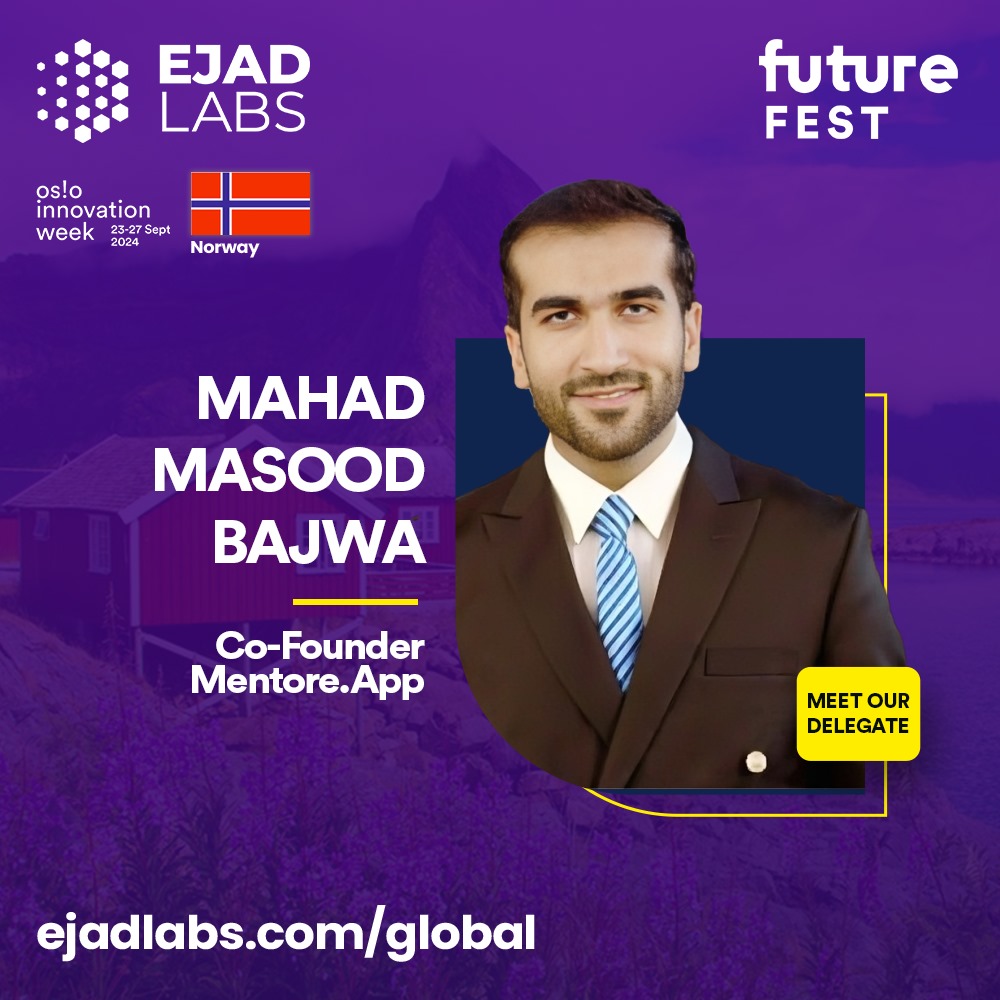 EJAD LABS

future FEST

os!o innovation week 23-27 Sept 2024

Norway

MAHAD MASOOD BAJWA

Co-Founder
Mentore.App

MEET OUR DELEGATE

ejadlabs.com/global